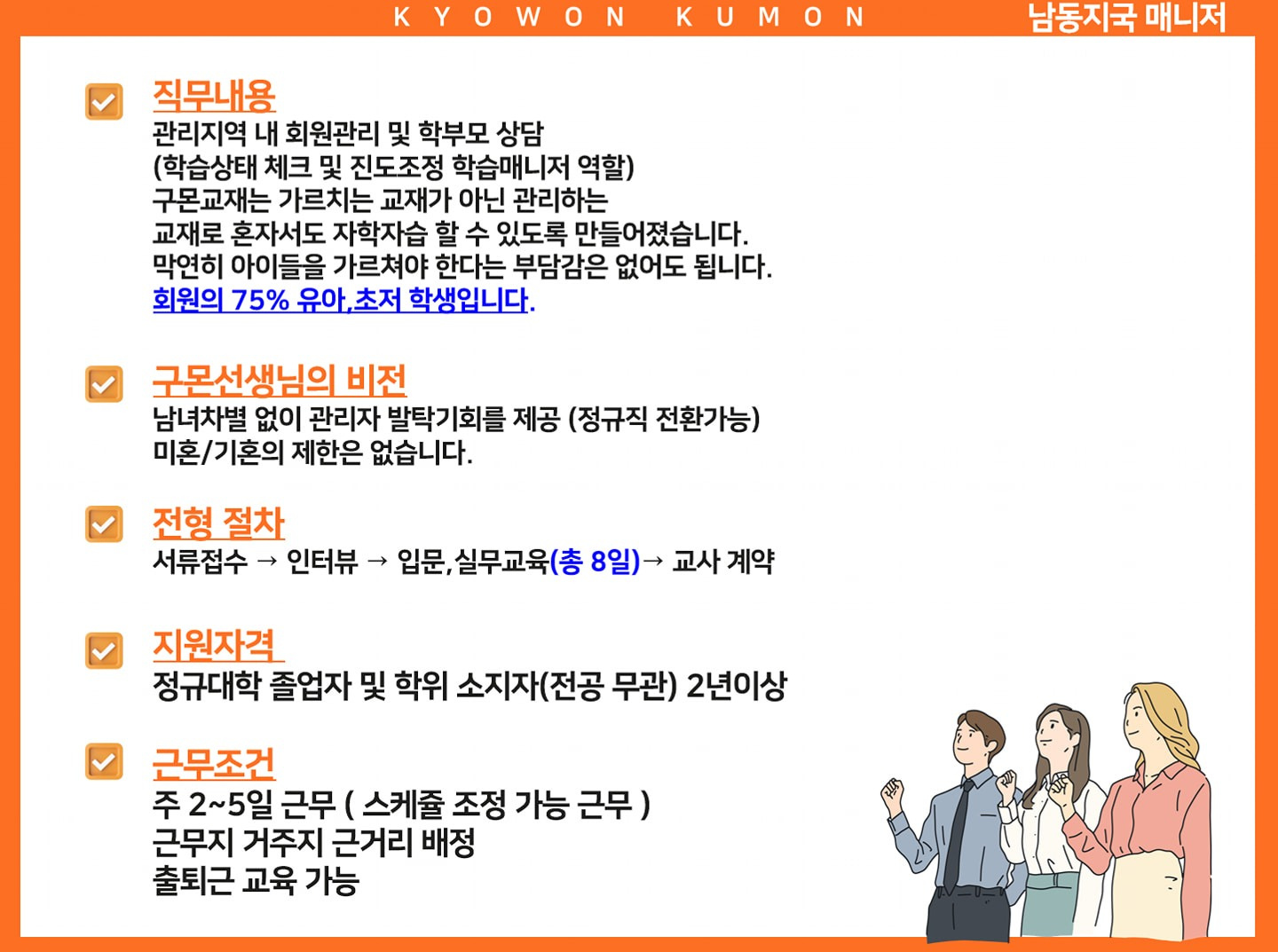 KYOWON KUMON

남동지국 매니저

직무내용
관리지역 내 회원관리 및 학부모 상담
(학습상태 체크 및 진도조정 학습매니저 역할)
구몬교재는 가르치는 교재가 아닌 관리하는
교재로 혼자서도 자학자습 할 수 있도록 만들어졌습니다.
막연히 아이들을 가르쳐야 한다는 부담감은 없어도 됩니다.
회원의 75% 유아,초저 학생입니다.

구몬선생님의 비전
남녀차별 없이 관리자 발탁기회를 제공 (정규직 전환가능)
미혼/기혼의 제한은 없습니다.

전형 절차
서류접수 → 인터뷰 → 입문,실무교육(총 8일)→ 교사 계약

지원자격
정규대학 졸업자 및 학위 소지자(전공 무관) 2년이상

근무조건
주 2~5일 근무 ( 스케쥴 조정 가능 근무 )
근무지 거주지 근거리 배정
출퇴근 교육 가능